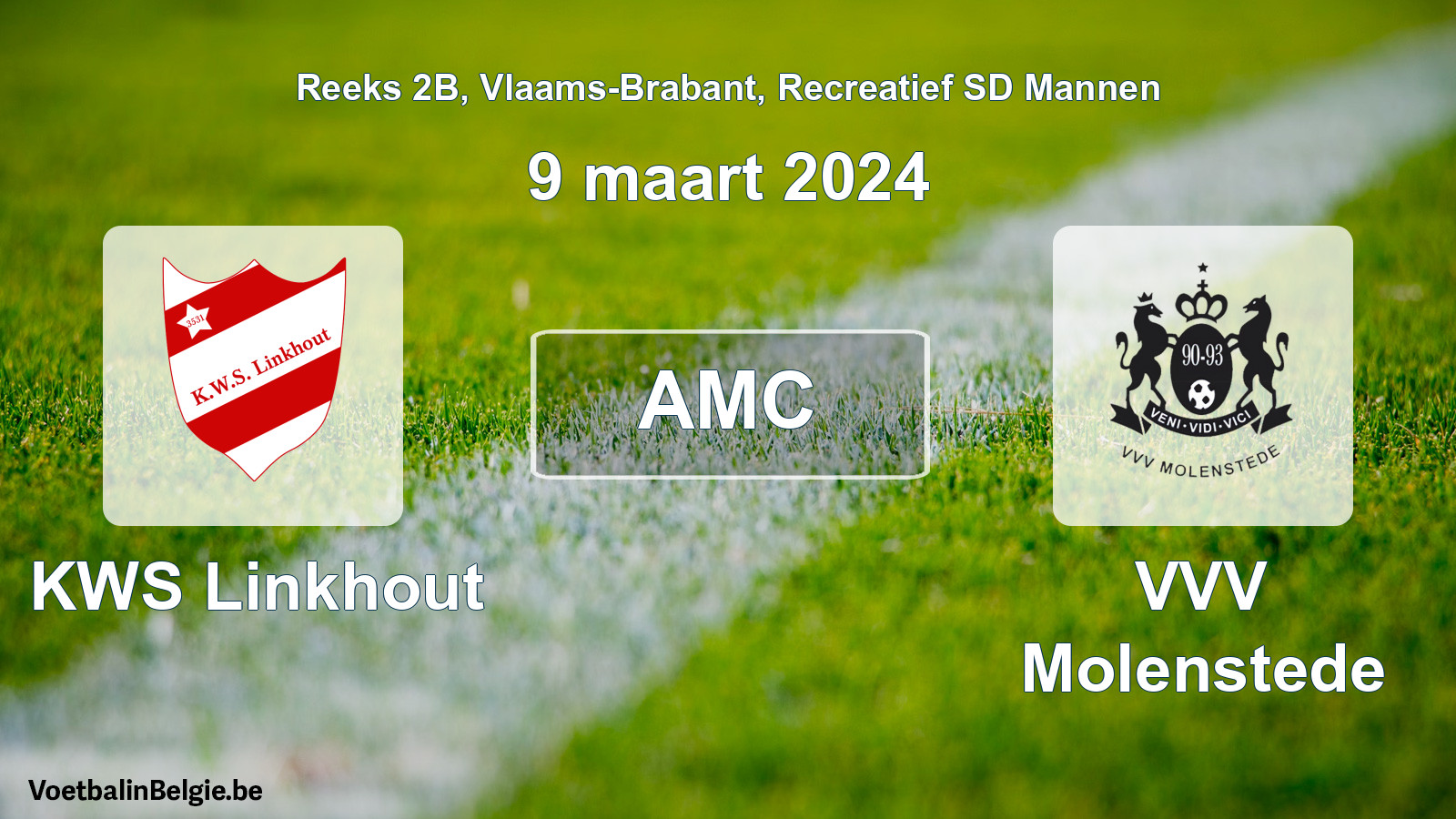 Reeks 2B, Vlaams-Brabant, Recreatief SD Mannen

9 maart 2024

3531
K.W.S. Linkhout

AMC

90-93
VENI·VIDI·VICI
VVV MOLENSTEDE

KWS Linkhout

VVV Molenstede

VoetbalinBelgie.be